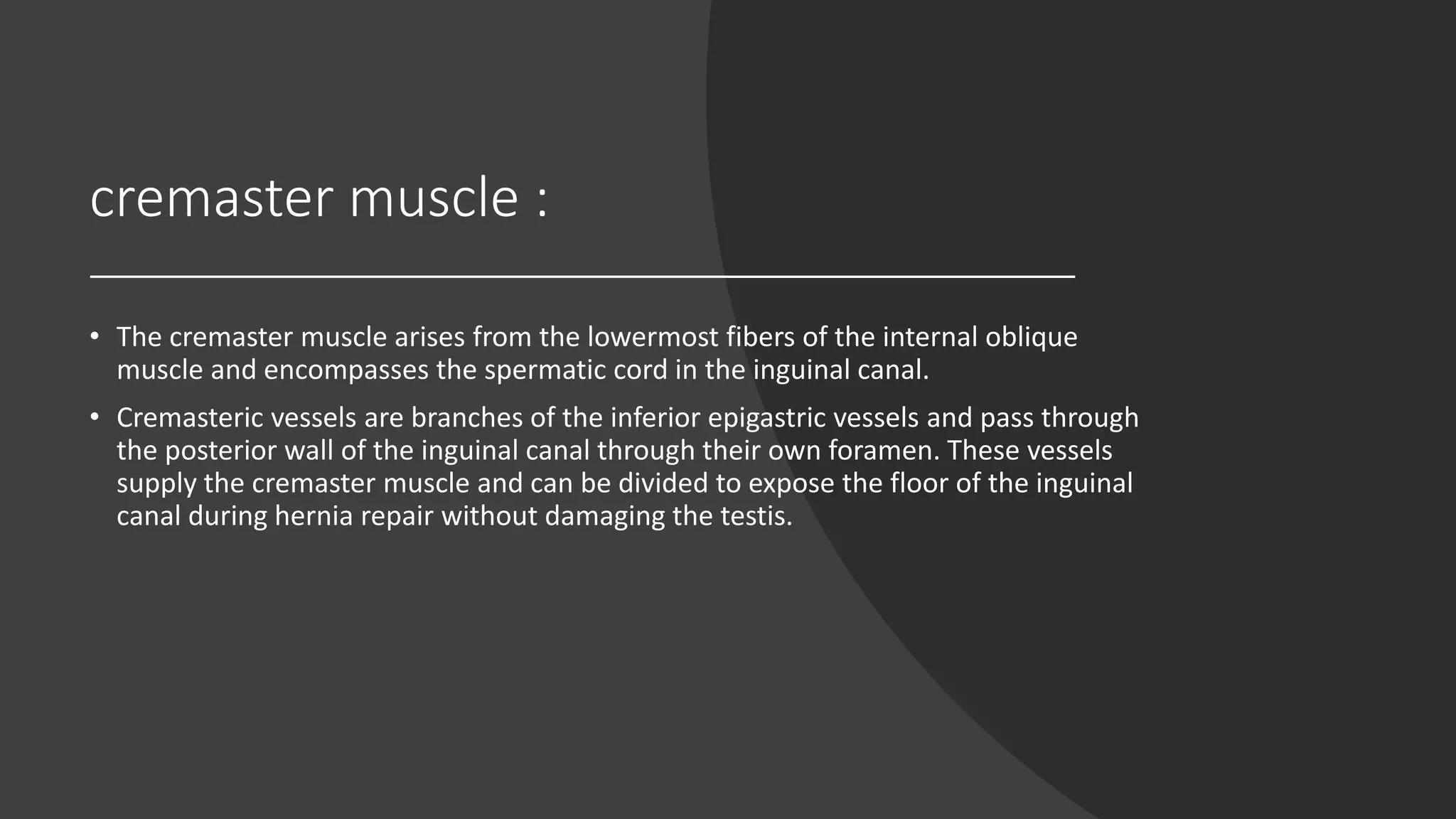 cremaster muscle :

• The cremaster muscle arises from the lowermost fibers of the internal oblique muscle and encompasses the spermatic cord in the inguinal canal.

• Cremasteric vessels are branches of the inferior epigastric vessels and pass through the posterior wall of the inguinal canal through their own foramen. These vessels supply the cremaster muscle and can be divided to expose the floor of the inguinal canal during hernia repair without damaging the testis.